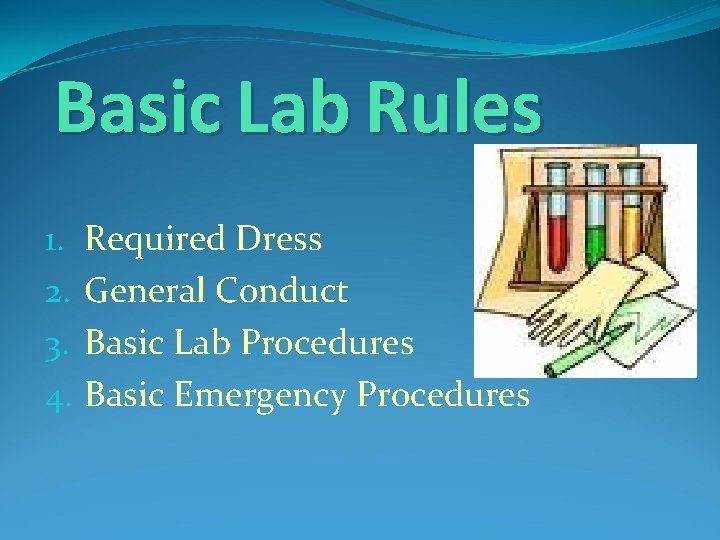 Basic Lab Rules

1. Required Dress
2. General Conduct
3. Basic Lab Procedures
4. Basic Emergency Procedures